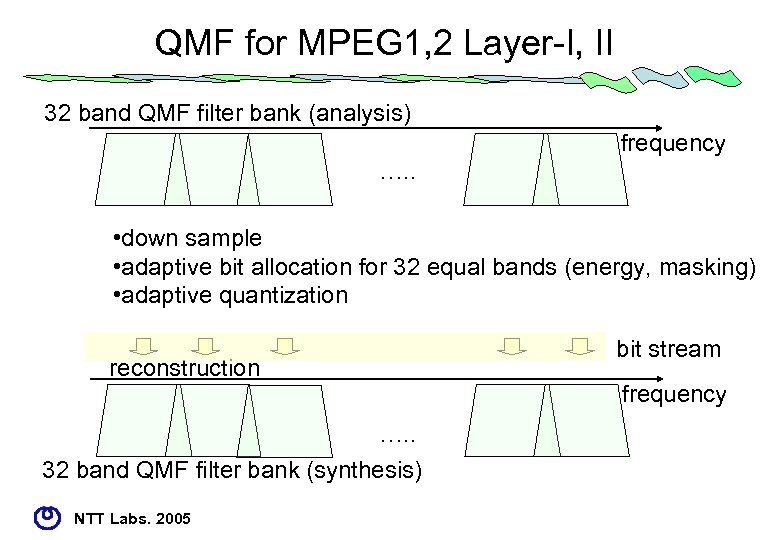 QMF for MPEG1,2 Layer-I, II

32 band QMF filter bank (analysis)

frequency

.....

•down sample
•adaptive bit allocation for 32 equal bands (energy, masking)
•adaptive quantization

bit stream

reconstruction

frequency

.....

32 band QMF filter bank (synthesis)

NTT Labs. 2005